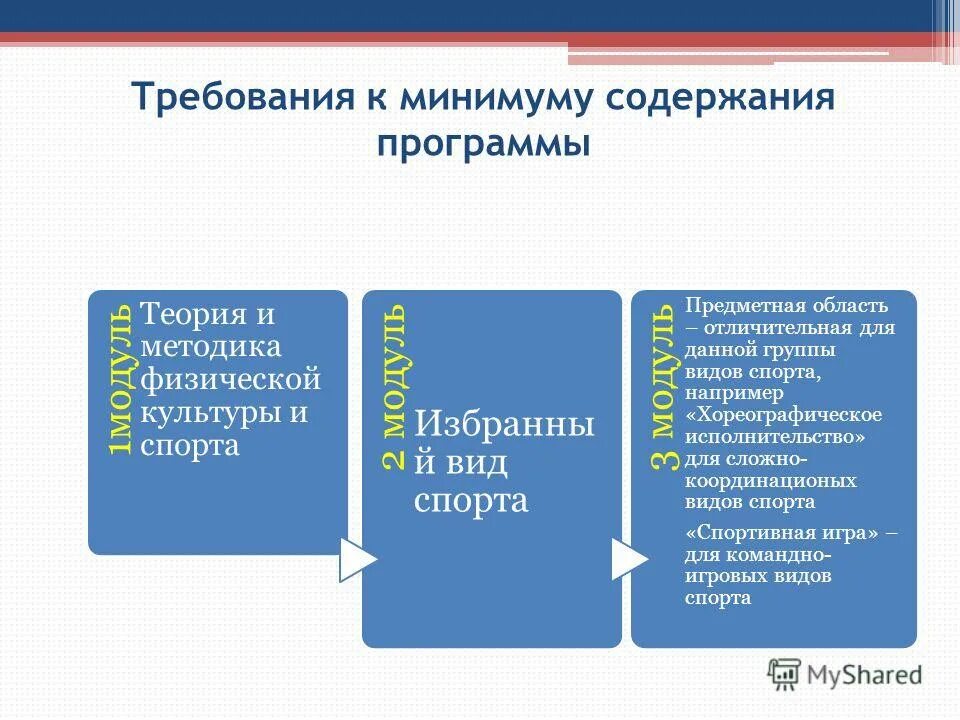 Требования к минимуму содержания программы

1модуль

Теория и методика физической культуры и спорта

2 модуль

Избранный вид спорта

3 модуль

Предметная область – отличительная для данной группы видов спорта, например «Хореографическое исполнительство» для сложно-координационых видов спорта

«Спортивная игра» – для командно-игровых видов спорта

MyShared